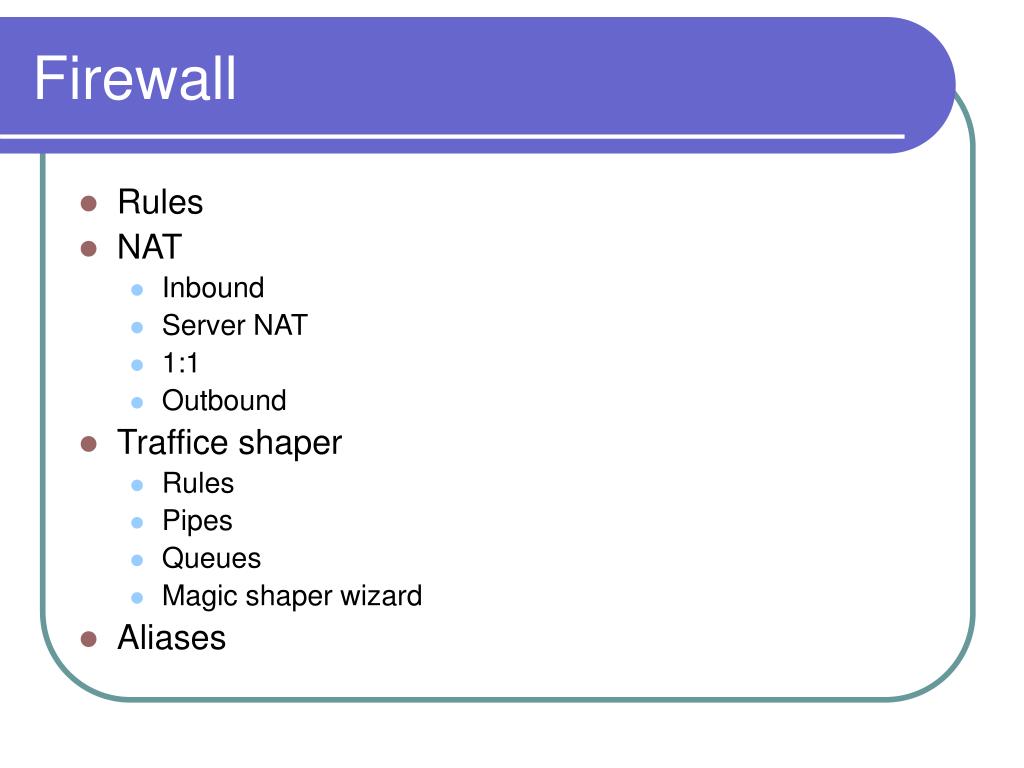 Firewall

- Rules
- NAT
  - Inbound
  - Server NAT
  - 1:1
  - Outbound
- Traffice shaper
  - Rules
  - Pipes
  - Queues
  - Magic shaper wizard
- Aliases